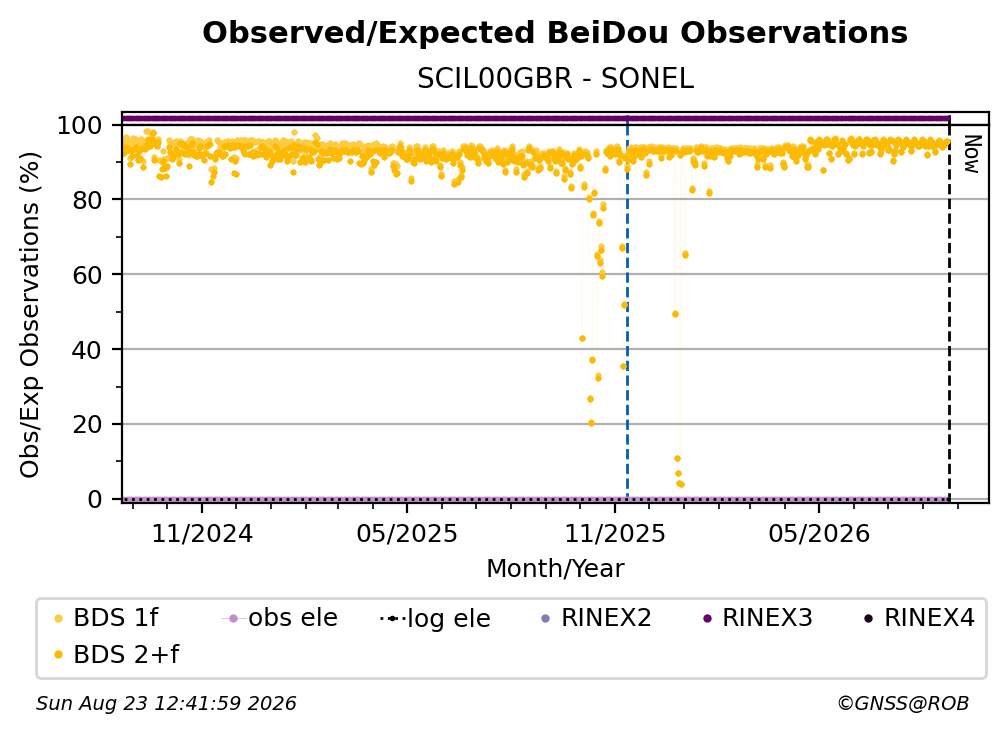 Observed/Expected BeiDou Observations
SCIL00GBR - SONEL

Obs/Exp Observations (%)

100
80
60
40
20
0

Now

11/2024
05/2025
11/2025
05/2026

Month/Year

BDS 1f
obs ele
log ele
RINEX2
RINEX3
RINEX4
BDS 2+f

Sun Aug 23 12:41:59 2026
©GNSS@ROB